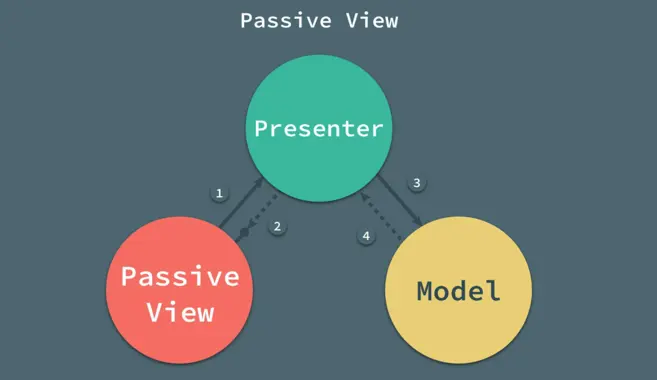 Passive View

Presenter

1

2

3

4

Passive View

Model